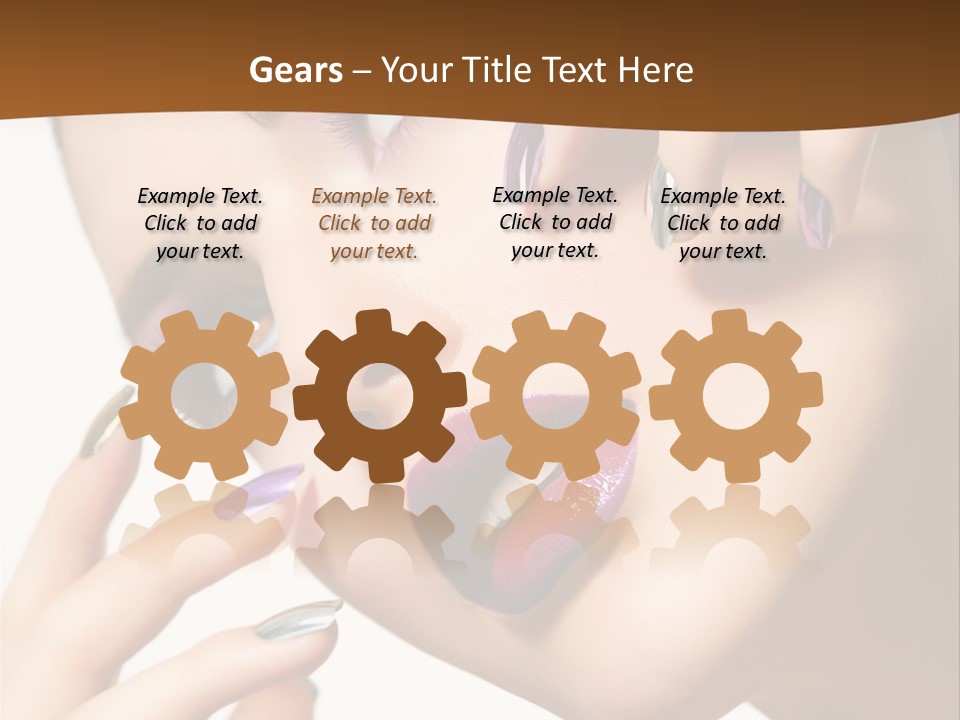 Gears – Your Title Text Here

Example Text. Click to add your text.

Example Text. Click to add your text.

Example Text. Click to add your text.

Example Text. Click to add your text.